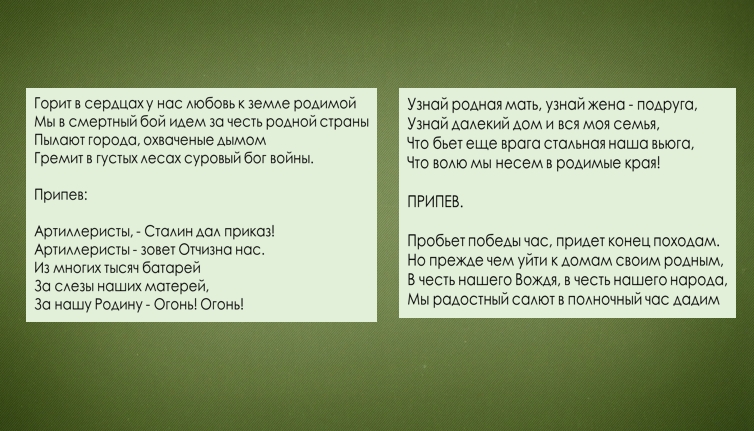 Горит в сердцах у нас любовь к земле родимой
Мы в смертный бой идем за честь родной страны
Пылают города, охваченые дымом
Гремит в густых лесах суровый бог войны.

Припев:

Артиллеристы, - Сталин дал приказ!
Артиллеристы - зовет Отчизна нас.
Из многих тысяч батарей
За слезы наших матерей,
За нашу Родину - Огонь! Огонь!

Узнай родная мать, узнай жена - подруга,
Узнай далекий дом и вся моя семья,
Что бьет еще врага стальная наша вьюга,
Что волю мы несем в родимые края!

ПРИПЕВ.

Пробьет победы час, придет конец походам.
Но прежде чем уйти к домам своим родным,
В честь нашего Вождя, в честь нашего народа,
Мы радостный салют в полночный час дадим